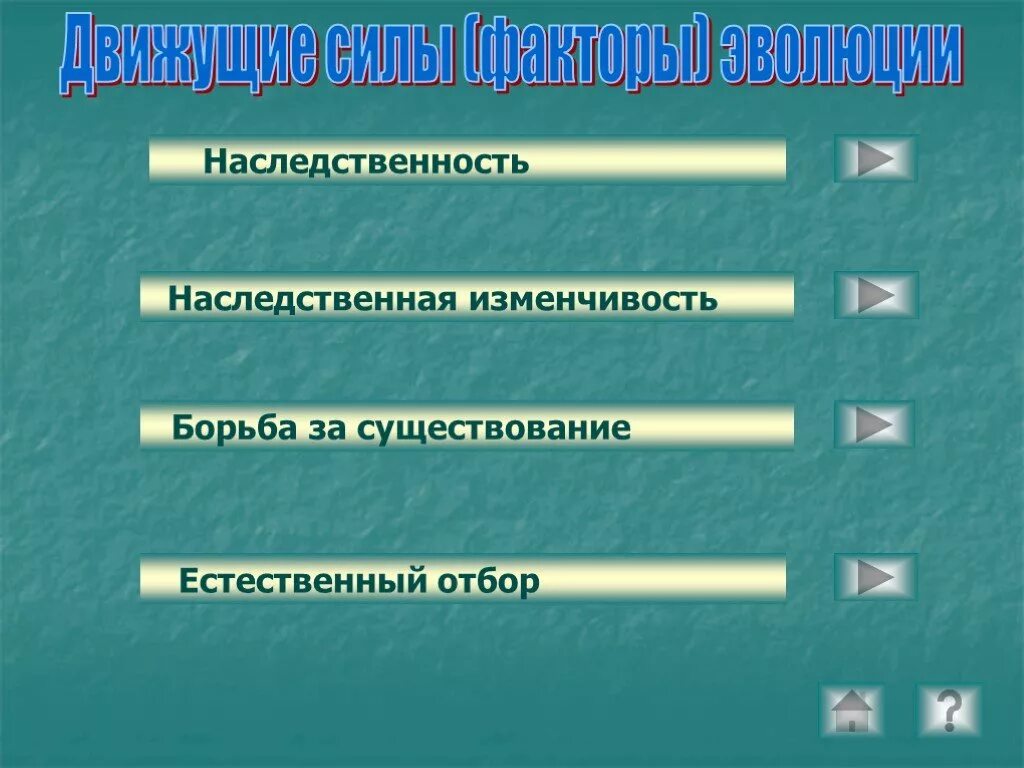 Движущие силы (факторы) эволюции

Наследственность

Наследственная изменчивость

Борьба за существование

Естественный отбор

?